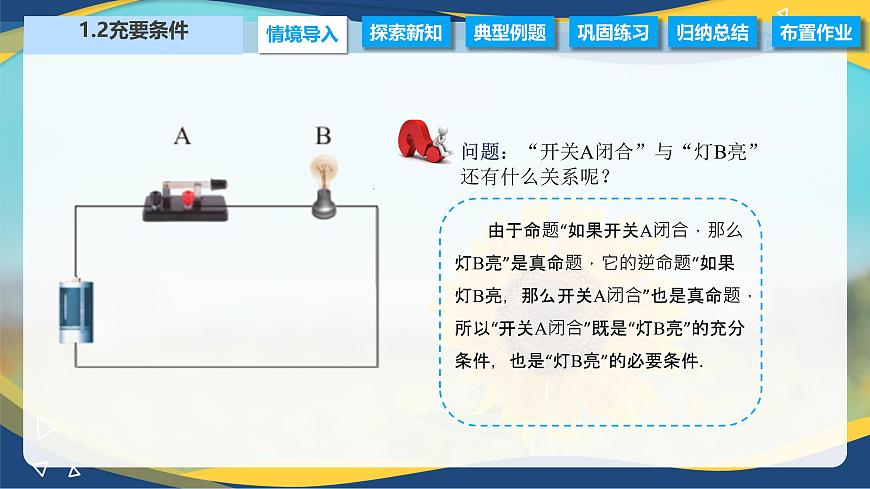 1.2充要条件

情境导入　探索新知　典型例题　巩固练习　归纳总结　布置作业

A

B

问题：“开关A闭合”与“灯B亮”还有什么关系呢？

由于命题“如果开关A闭合，那么灯B亮”是真命题，它的逆命题“如果灯B亮，那么开关A闭合”也是真命题，所以“开关A闭合”既是“灯B亮”的充分条件，也是“灯B亮”的必要条件.